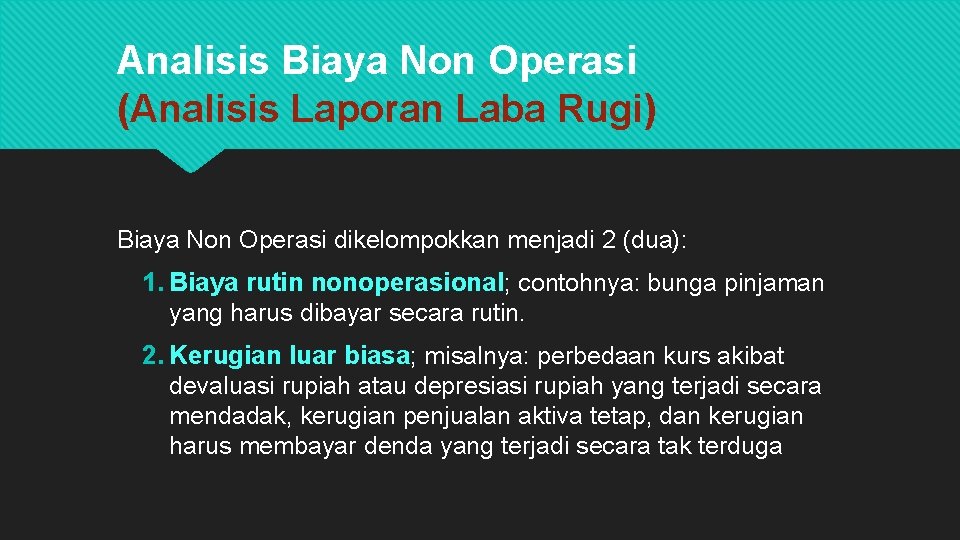 Analisis Biaya Non Operasi
(Analisis Laporan Laba Rugi)

Biaya Non Operasi dikelompokkan menjadi 2 (dua):

1. Biaya rutin nonoperasional; contohnya: bunga pinjaman yang harus dibayar secara rutin.

2. Kerugian luar biasa; misalnya: perbedaan kurs akibat devaluasi rupiah atau depresiasi rupiah yang terjadi secara mendadak, kerugian penjualan aktiva tetap, dan kerugian harus membayar denda yang terjadi secara tak terduga